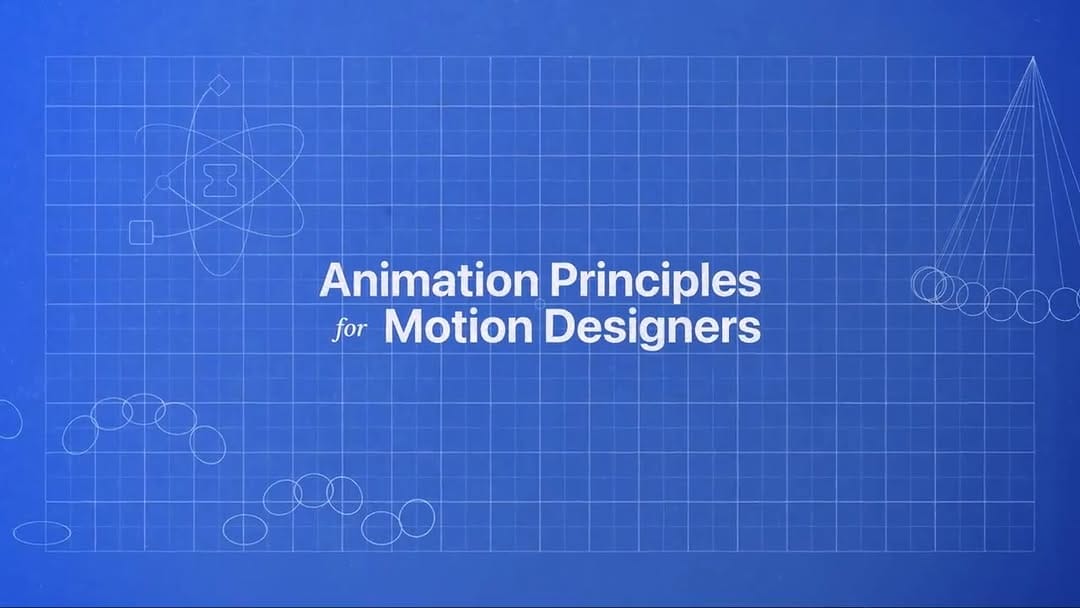 Animation Principles
for Motion Designers